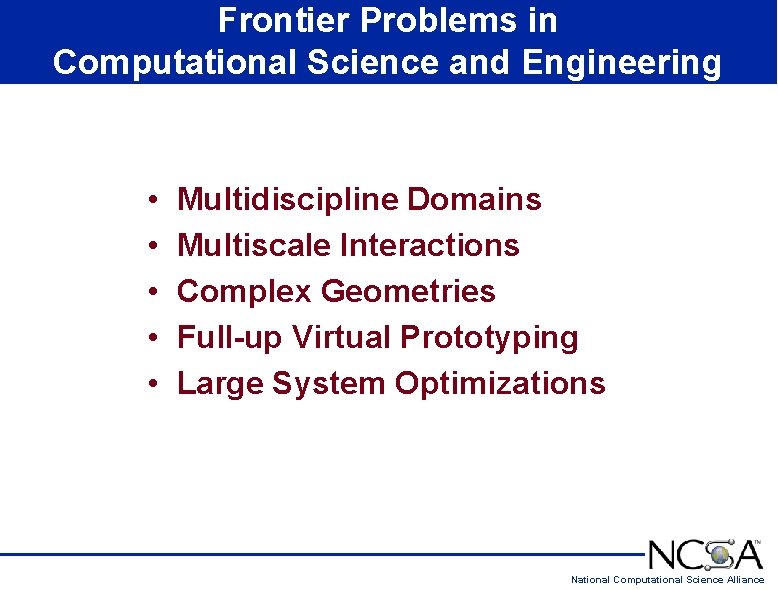 Frontier Problems in Computational Science and Engineering

• Multidiscipline Domains
• Multiscale Interactions
• Complex Geometries
• Full-up Virtual Prototyping
• Large System Optimizations

NCSA™
National Computational Science Alliance